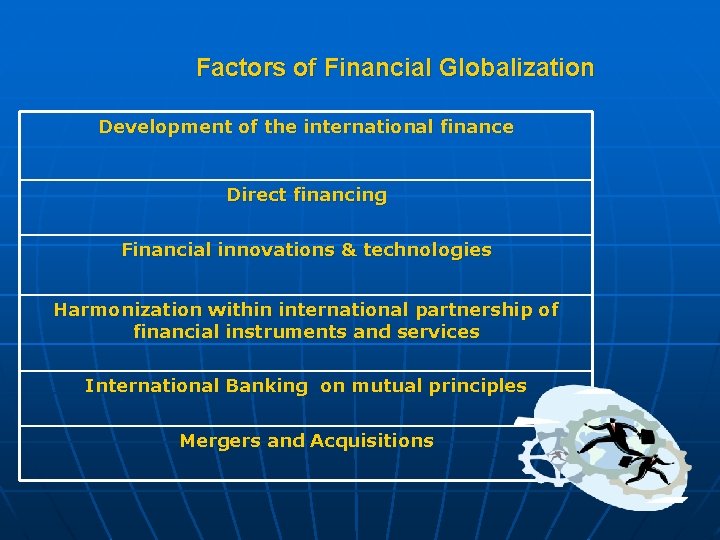 Factors of Financial Globalization

| Development of the international finance |
|---|
| Direct financing |
| Financial innovations & technologies |
| Harmonization within international partnership of financial instruments and services |
| International Banking on mutual principles |
| Mergers and Acquisitions |